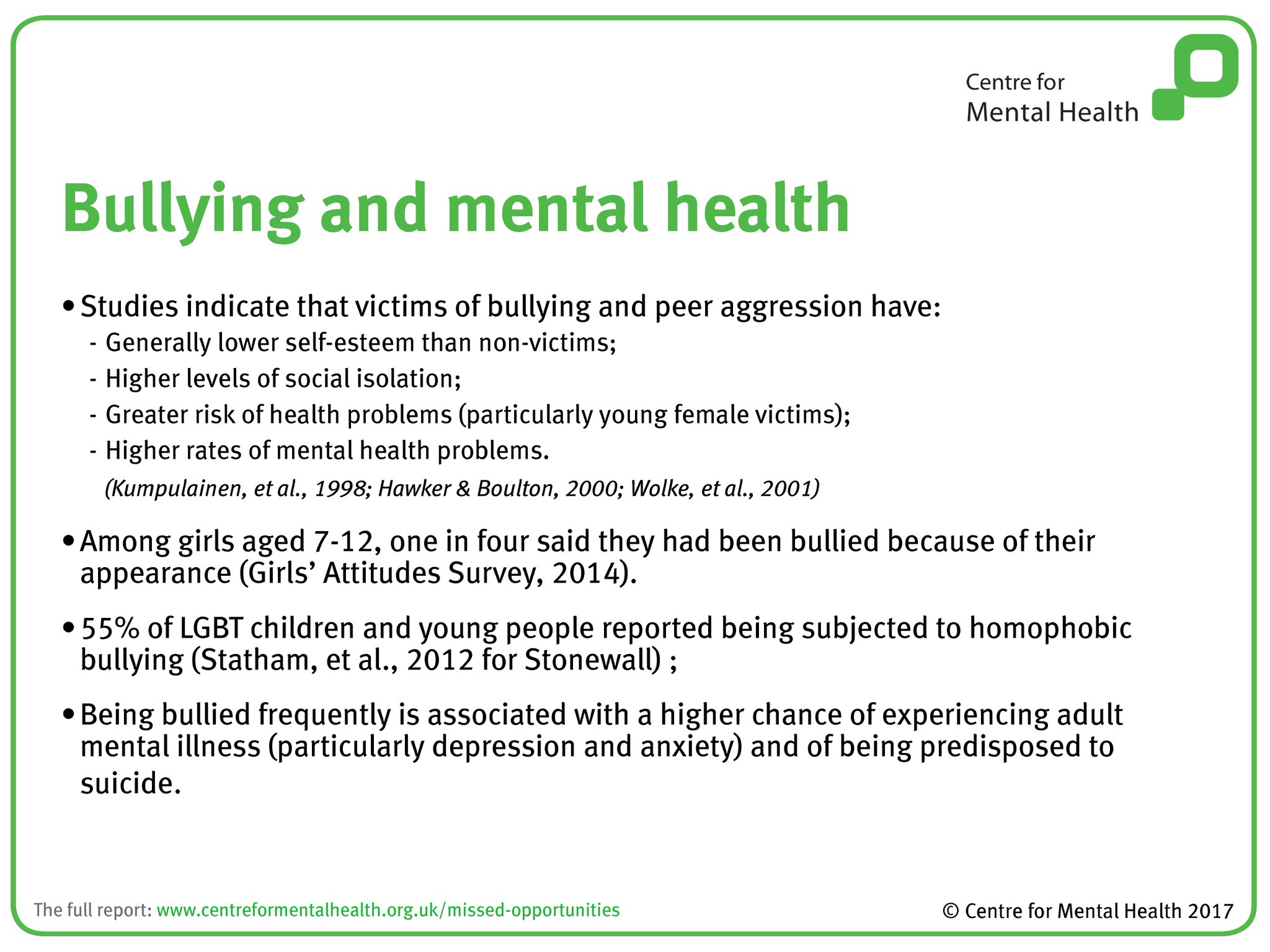 Centre for
Mental Health

Bullying and mental health

• Studies indicate that victims of bullying and peer aggression have:
- Generally lower self-esteem than non-victims;
- Higher levels of social isolation;
- Greater risk of health problems (particularly young female victims);
- Higher rates of mental health problems.
(Kumpulainen, et al., 1998; Hawker & Boulton, 2000; Wolke, et al., 2001)

• Among girls aged 7-12, one in four said they had been bullied because of their appearance (Girls' Attitudes Survey, 2014).

• 55% of LGBT children and young people reported being subjected to homophobic bullying (Statham, et al., 2012 for Stonewall) ;

• Being bullied frequently is associated with a higher chance of experiencing adult mental illness (particularly depression and anxiety) and of being predisposed to suicide.

The full report: www.centreformentalhealth.org.uk/missed-opportunities

© Centre for Mental Health 2017